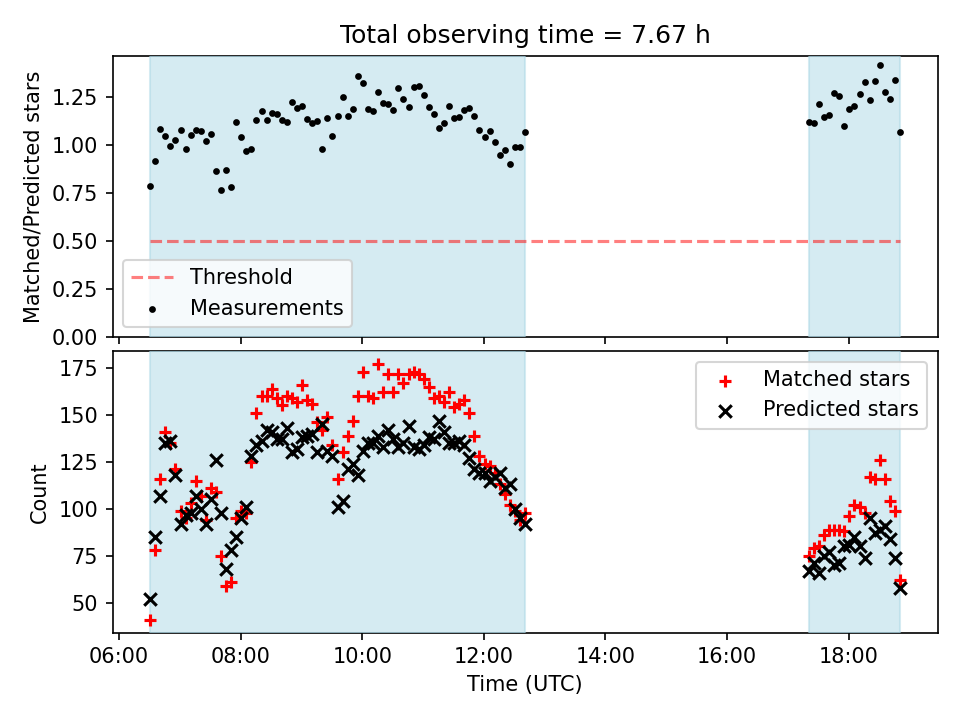 Total observing time = 7.67 h

Matched/Predicted stars

1.25
1.00
0.75
0.50
0.25
0.00

Threshold
Measurements

Count

175
150
125
100
75
50

Matched stars
Predicted stars

06:00 08:00 10:00 12:00 14:00 16:00 18:00

Time (UTC)